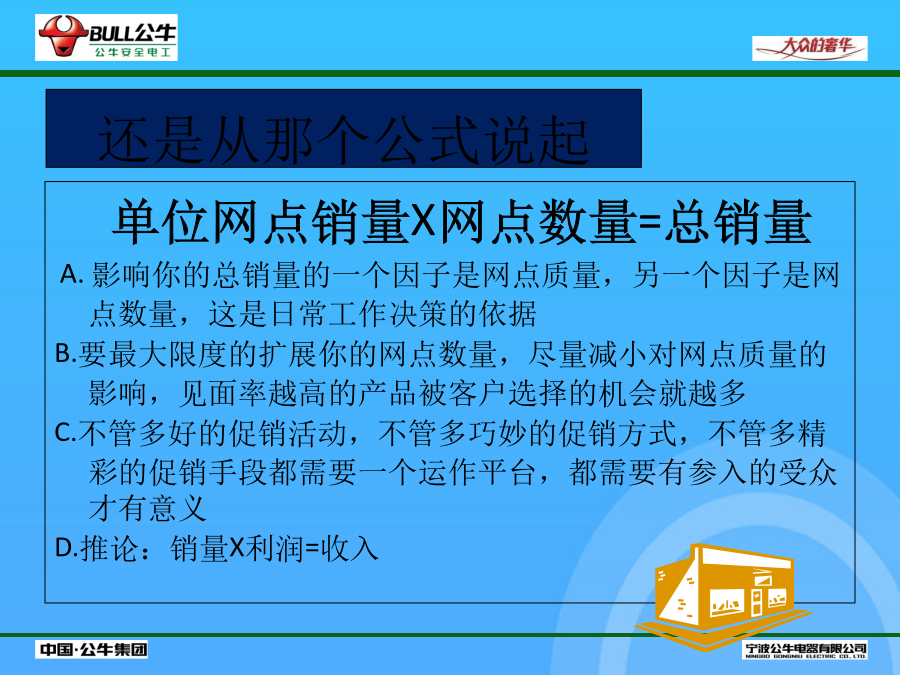 BULL公牛
公牛安全电工

大众的奢华

还是从那个公式说起

单位网点销量X网点数量=总销量

A. 影响你的总销量的一个因子是网点质量，另一个因子是网点数量，这是日常工作决策的依据

B.要最大限度的扩展你的网点数量，尽量减小对网点质量的影响，见面率越高的产品被客户选择的机会就越多

C.不管多好的促销活动，不管多巧妙的促销方式，不管多精彩的促销手段都需要一个运作平台，都需要有参入的受众才有意义

D.推论：销量X利润=收入

中国·公牛集团

宁波公牛电器有限公司
NINGBO GONGNIU ELECTRIC CO., LTD.